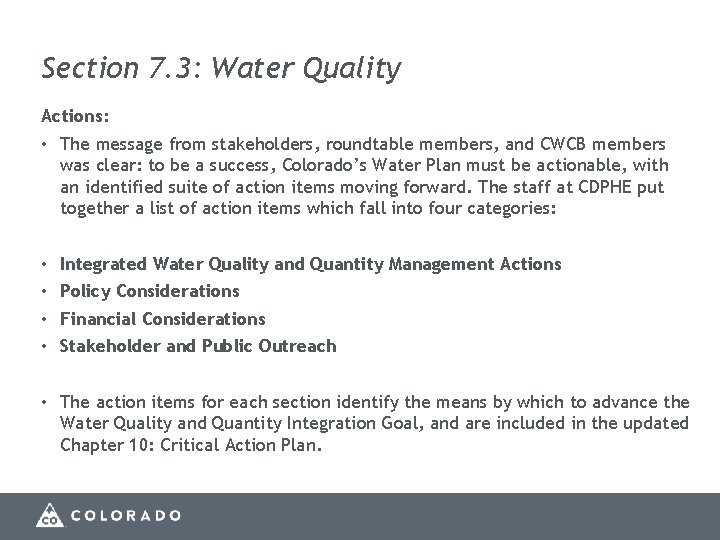 Section 7.3: Water Quality

Actions:

• The message from stakeholders, roundtable members, and CWCB members was clear: to be a success, Colorado's Water Plan must be actionable, with an identified suite of action items moving forward. The staff at CDPHE put together a list of action items which fall into four categories:

• Integrated Water Quality and Quantity Management Actions
• Policy Considerations
• Financial Considerations
• Stakeholder and Public Outreach

• The action items for each section identify the means by which to advance the Water Quality and Quantity Integration Goal, and are included in the updated Chapter 10: Critical Action Plan.

CO COLORADO